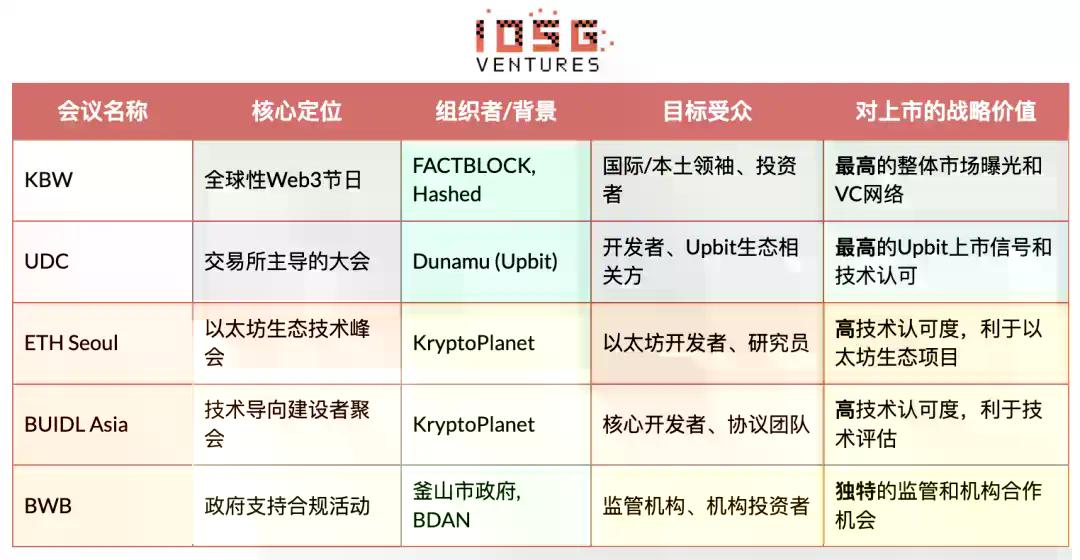 IOSG VENTURES

| 会议名称 | 核心定位 | 组织者/背景 | 目标受众 | 对上市的战略价值 |
|---|---|---|---|---|
| KBW | 全球性Web3节日 | FACTBLOCK, Hashed | 国际/本土领袖、投资者 | 最高的整体市场曝光和VC网络 |
| UDC | 交易所主导的大会 | Dunamu (Upbit) | 开发者、Upbit生态相关方 | 最高的Upbit上市信号和技术认可 |
| ETH Seoul | 以太坊生态技术峰会 | KryptoPlanet | 以太坊开发者、研究员 | 高技术认可度，利于以太坊生态项目 |
| BUIDL Asia | 技术导向建设者聚会 | KryptoPlanet | 核心开发者、协议团队 | 高技术认可度，利于技术评估 |
| BWB | 政府支持合规活动 | 釜山市政府, BDAN | 监管机构、机构投资者 | 独特的监管和机构合作机会 |